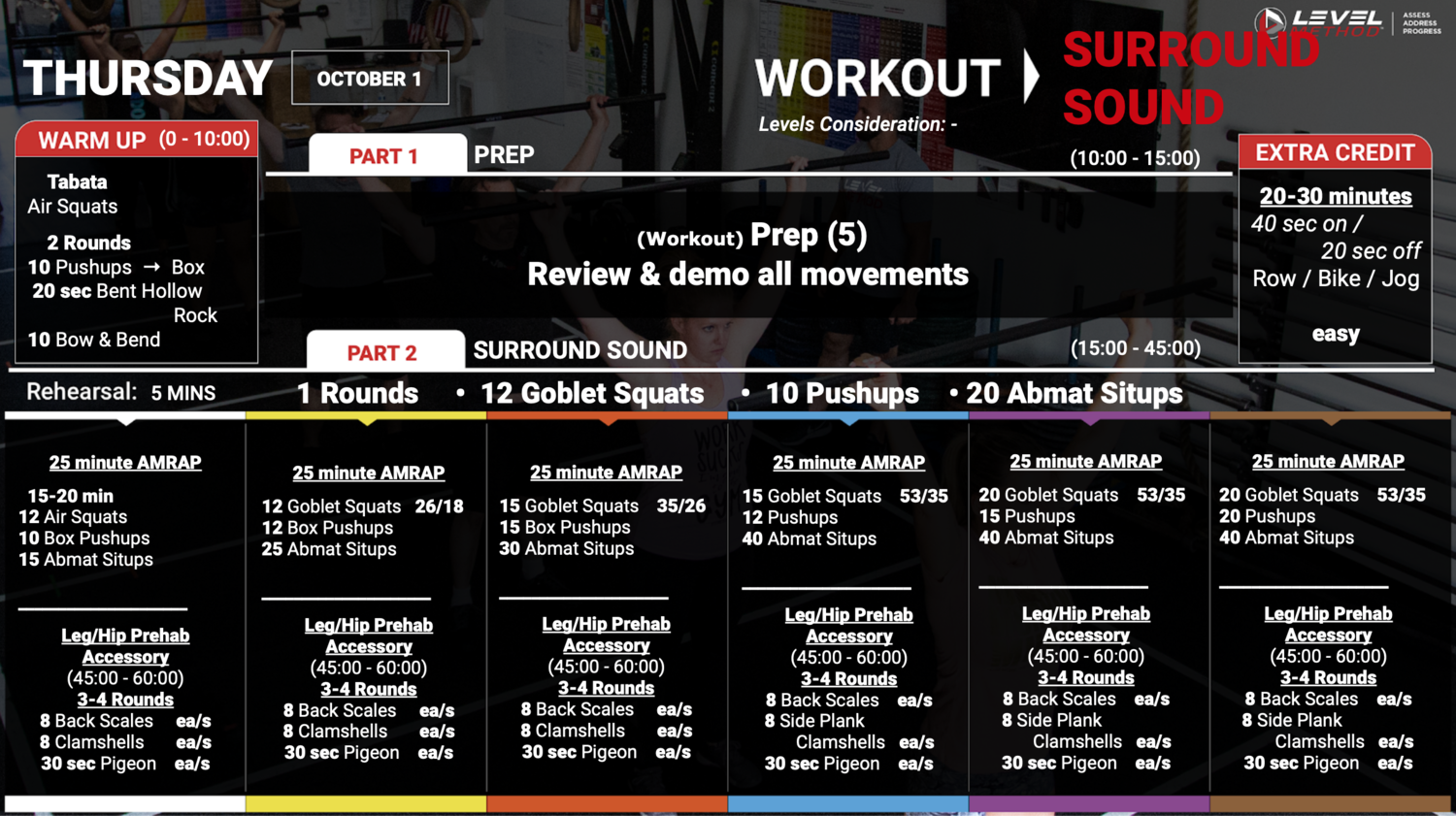 LEVEL METHOD
ASSESS ADDRESS PROGRESS

THURSDAY OCTOBER 1

WORKOUT SURROUND SOUND
Levels Consideration: -

WARM UP (0 - 10:00)
Tabata
Air Squats

2 Rounds
10 Pushups → Box
20 sec Bent Hollow Rock
10 Bow & Bend

PART 1 PREP (10:00 - 15:00)

(Workout) Prep (5)
Review & demo all movements

EXTRA CREDIT
20-30 minutes
40 sec on / 20 sec off
Row / Bike / Jog

easy

PART 2 SURROUND SOUND (15:00 - 45:00)

Rehearsal: 5 MINS 1 Rounds • 12 Goblet Squats • 10 Pushups • 20 Abmat Situps

25 minute AMRAP
15-20 min
12 Air Squats
10 Box Pushups
15 Abmat Situps

Leg/Hip Prehab Accessory
(45:00 - 60:00)
3-4 Rounds
8 Back Scales ea/s
8 Clamshells ea/s
30 sec Pigeon ea/s

25 minute AMRAP
12 Goblet Squats 26/18
12 Box Pushups
25 Abmat Situps

Leg/Hip Prehab Accessory
(45:00 - 60:00)
3-4 Rounds
8 Back Scales ea/s
8 Clamshells ea/s
30 sec Pigeon ea/s

25 minute AMRAP
15 Goblet Squats 35/26
15 Box Pushups
30 Abmat Situps

Leg/Hip Prehab Accessory
(45:00 - 60:00)
3-4 Rounds
8 Back Scales ea/s
8 Clamshells ea/s
30 sec Pigeon ea/s

25 minute AMRAP
15 Goblet Squats 53/35
12 Pushups
40 Abmat Situps

Leg/Hip Prehab Accessory
(45:00 - 60:00)
3-4 Rounds
8 Back Scales ea/s
8 Side Plank Clamshells ea/s
30 sec Pigeon ea/s

25 minute AMRAP
20 Goblet Squats 53/35
15 Pushups
40 Abmat Situps

Leg/Hip Prehab Accessory
(45:00 - 60:00)
3-4 Rounds
8 Back Scales ea/s
8 Side Plank Clamshells ea/s
30 sec Pigeon ea/s

25 minute AMRAP
20 Goblet Squats 53/35
20 Pushups
40 Abmat Situps

Leg/Hip Prehab Accessory
(45:00 - 60:00)
3-4 Rounds
8 Back Scales ea/s
8 Side Plank Clamshells ea/s
30 sec Pigeon ea/s